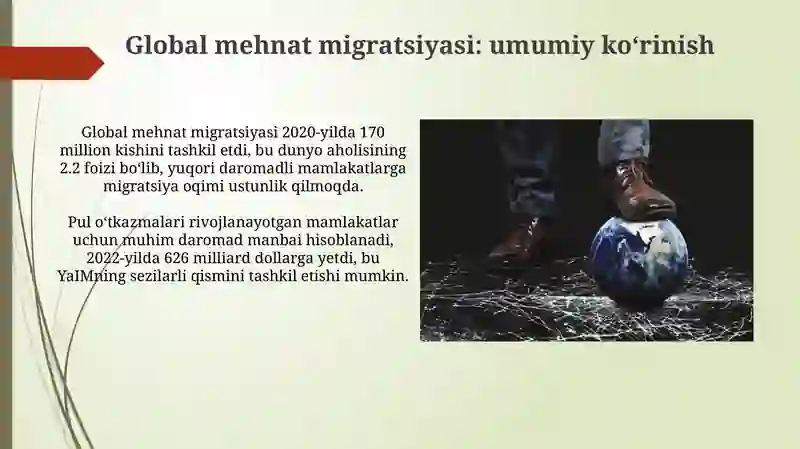 Global mehnat migratsiyasi: umumiy ko‘rinish

Global mehnat migratsiyasi 2020-yilda 170 million kishini tashkil etdi, bu dunyo aholisining 2.2 foizi bo‘lib, yuqori daromadli mamlakatlarga migratsiya oqimi ustunlik qilmoqda.

Pul o‘tkazmalari rivojlanayotgan mamlakatlar uchun muhim daromad manbai hisoblanadi, 2022-yilda 626 milliard dollarga yetdi, bu YaIMning sezilarli qismini tashkil etishi mumkin.